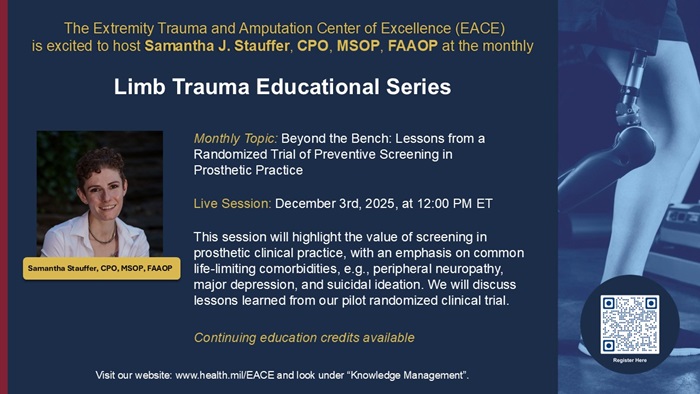 The Extremity Trauma and Amputation Center of Excellence (EACE) is excited to host Samantha J. Stauffer, CPO, MSOP, FAAOP at the monthly

Limb Trauma Educational Series

Samantha Stauffer, CPO, MSOP, FAAOP

Monthly Topic: Beyond the Bench: Lessons from a Randomized Trial of Preventive Screening in Prosthetic Practice

Live Session: December 3rd, 2025, at 12:00 PM ET

This session will highlight the value of screening in prosthetic clinical practice, with an emphasis on common life-limiting comorbidities, e.g., peripheral neuropathy, major depression, and suicidal ideation. We will discuss lessons learned from our pilot randomized clinical trial.

Continuing education credits available

Register Here

Visit our website: www.health.mil/EACE and look under "Knowledge Management".